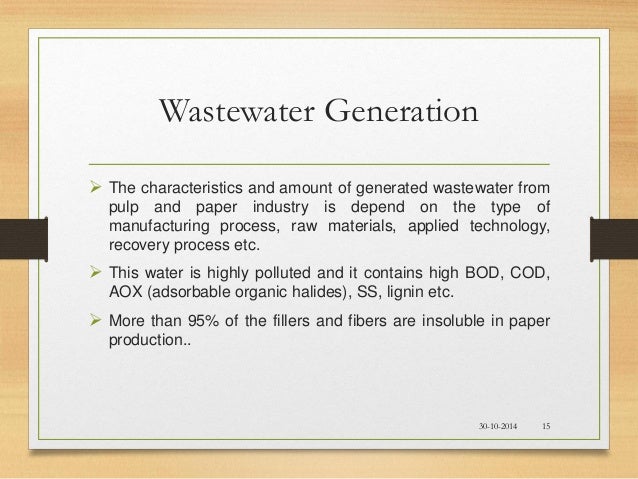 Wastewater Generation

➢ The characteristics and amount of generated wastewater from pulp and paper industry is depend on the type of manufacturing process, raw materials, applied technology, recovery process etc.

➢ This water is highly polluted and it contains high BOD, COD, AOX (adsorbable organic halides), SS, lignin etc.

➢ More than 95% of the fillers and fibers are insoluble in paper production..

30-10-2014 15